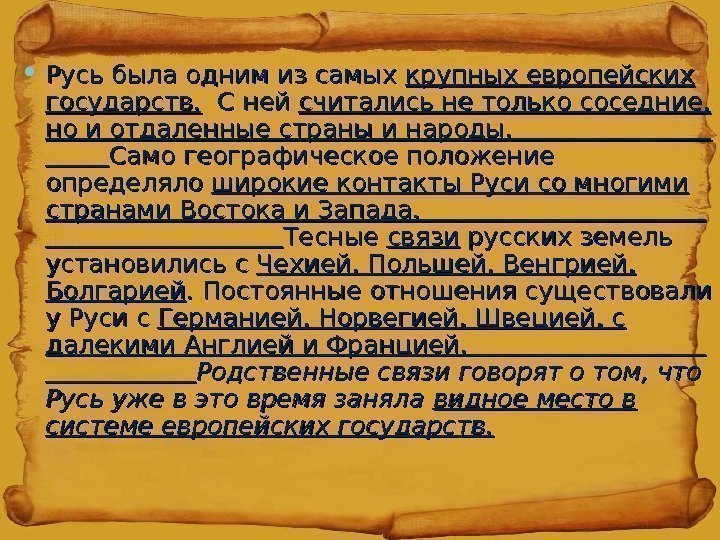 Русь была одним из самых крупных европейских государств. С ней считались не только соседние, но и отдаленные страны и народы. Само географическое положение определяло широкие контакты Руси со многими странами Востока и Запада. Тесные связи русских земель установились с Чехией, Польшей, Венгрией, Болгарией. Постоянные отношения существовали у Руси с Германией, Норвегией, Швецией, с далекими Англией и Францией. Родственные связи говорят о том, что Русь уже в это время заняла видное место в системе европейских государств.